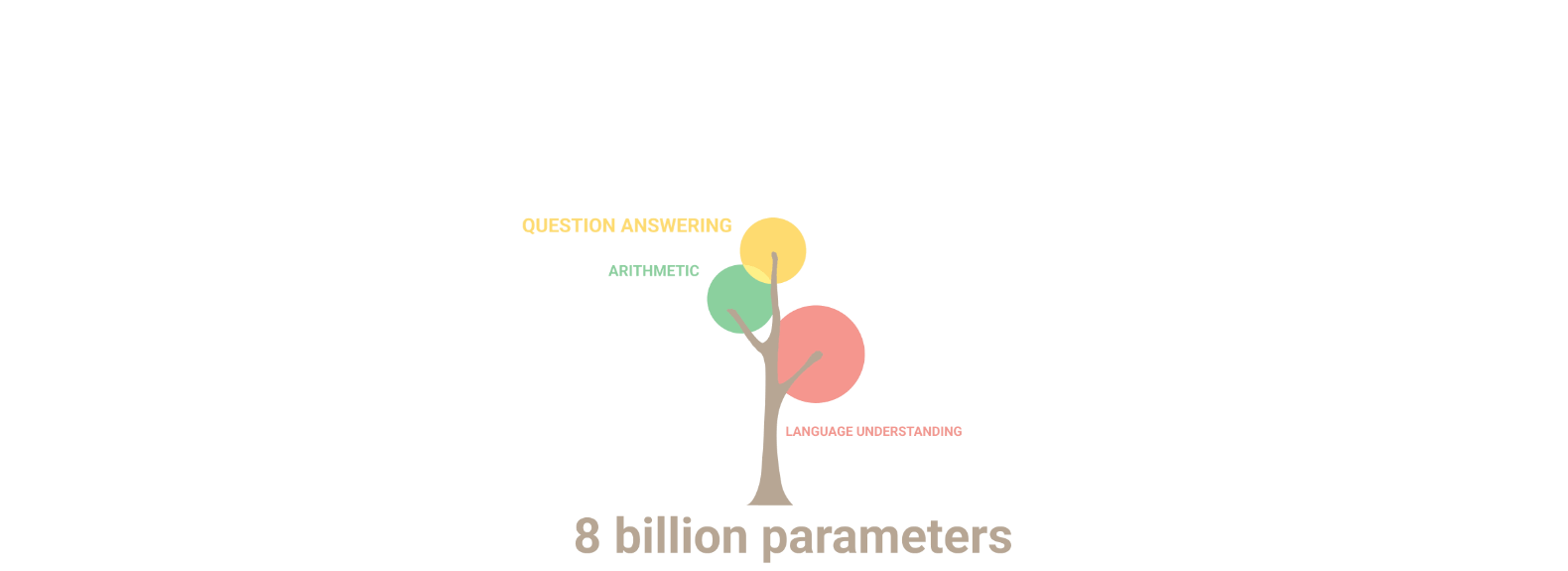 QUESTION ANSWERING

ARITHMETIC

LANGUAGE UNDERSTANDING

8 billion parameters